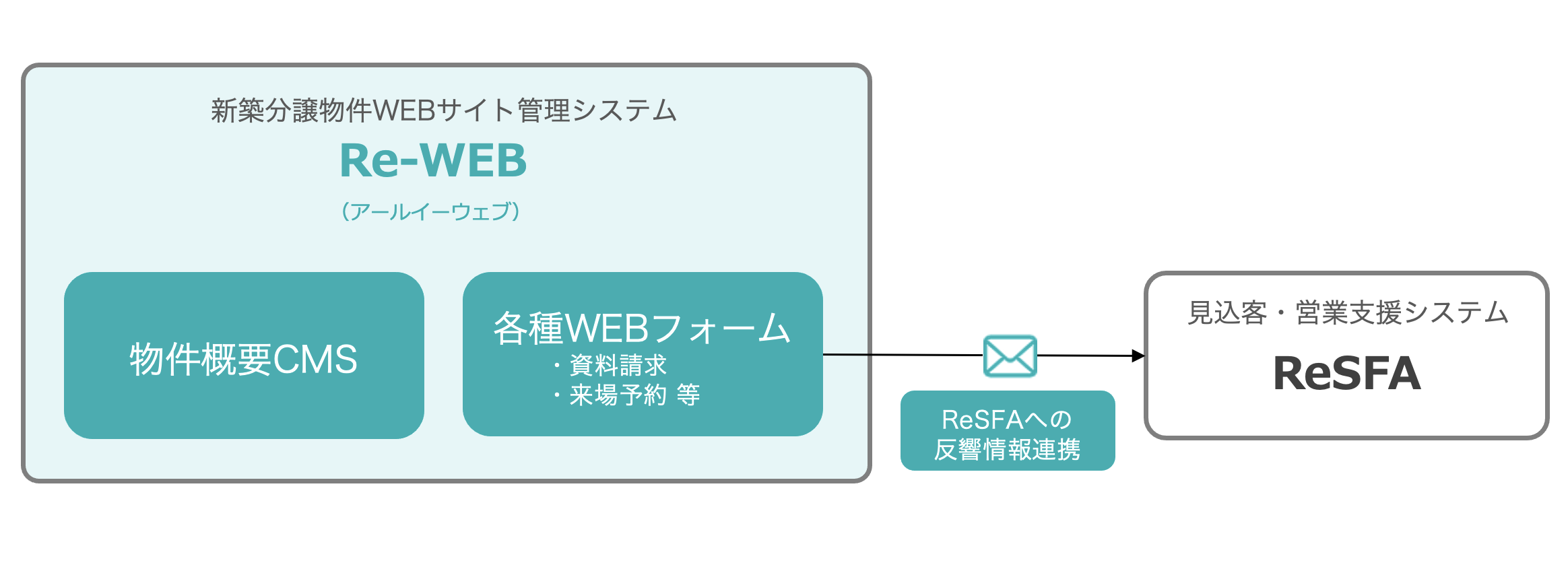 新築分譲物件WEBサイト管理システム

Re-WEB

（アールイーウェブ）

物件概要CMS

各種WEBフォーム
・資料請求
・来場予約 等

ReSFAへの
反響情報連携

見込客・営業支援システム

ReSFA